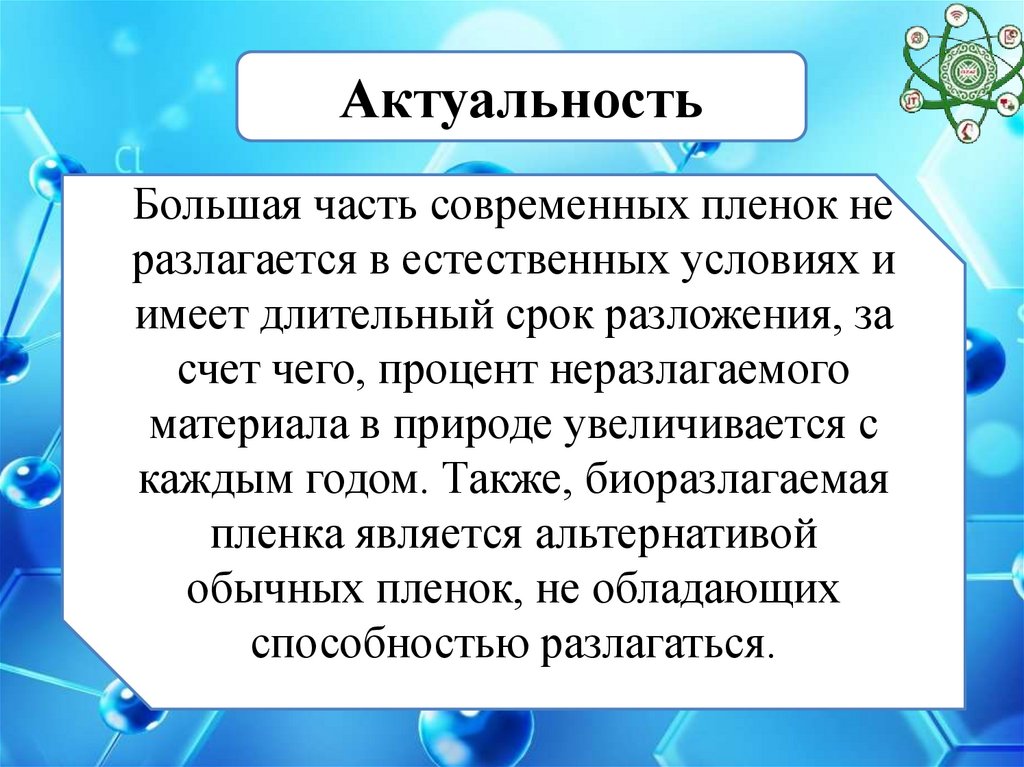 Актуальность

Большая часть современных пленок не разлагается в естественных условиях и имеет длительный срок разложения, за счет чего, процент неразлагаемого материала в природе увеличивается с каждым годом. Также, биоразлагаемая пленка является альтернативой обычных пленок, не обладающих способностью разлагаться.